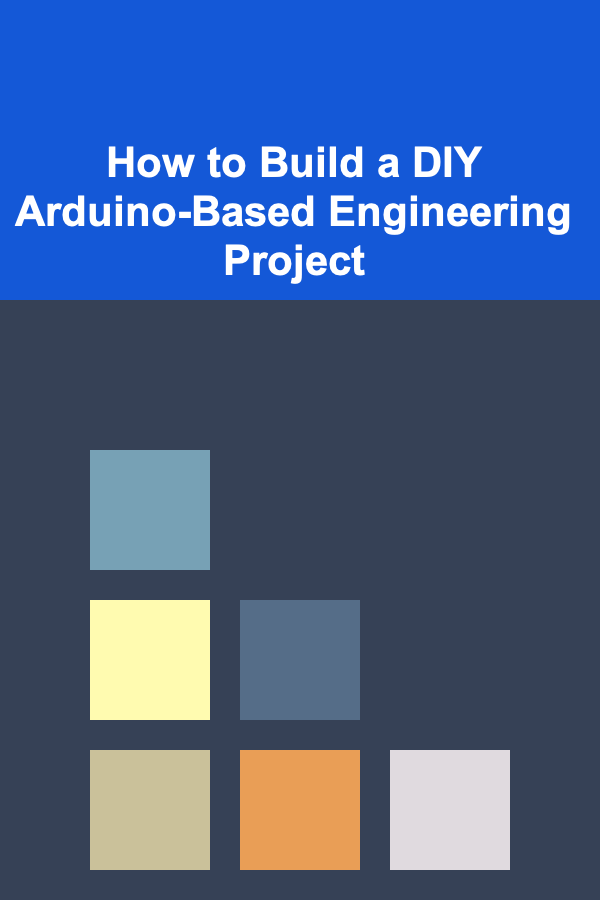 How to Build a DIY Arduino-Based Engineering Project